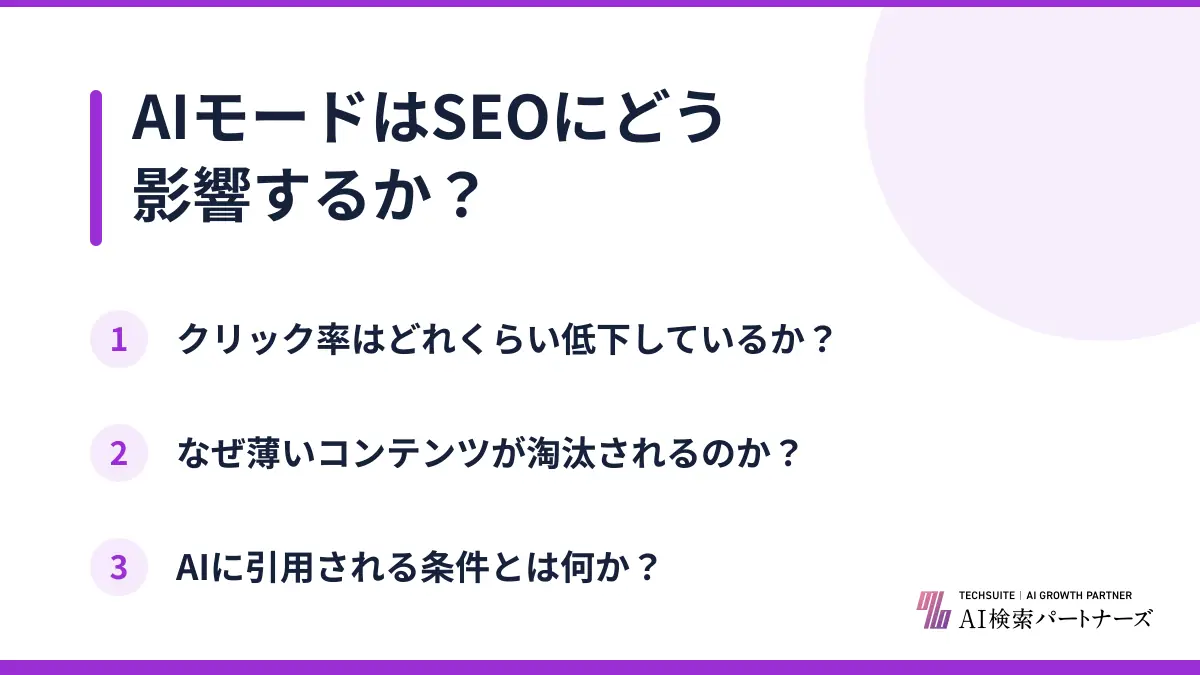 AIモードはSEOにどう影響するか？

1 クリック率はどれくらい低下しているか？

2 なぜ薄いコンテンツが淘汰されるのか？

3 AIに引用される条件とは何か？

TECHSUITE | AI GROWTH PARTNER
AI検索パートナーズ